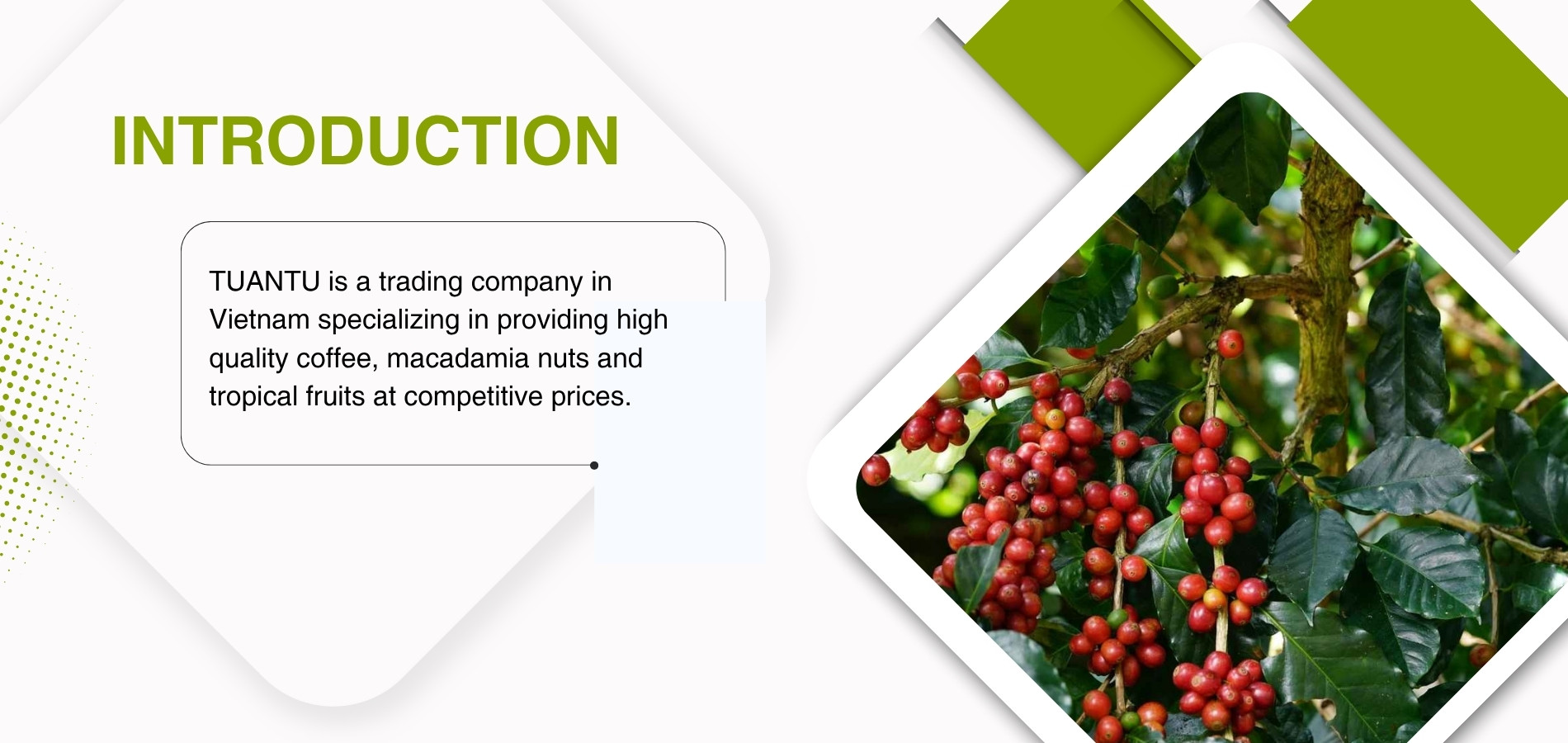 INTRODUCTION

TUANTU is a trading company in Vietnam specializing in providing high quality coffee, macadamia nuts and tropical fruits at competitive prices.